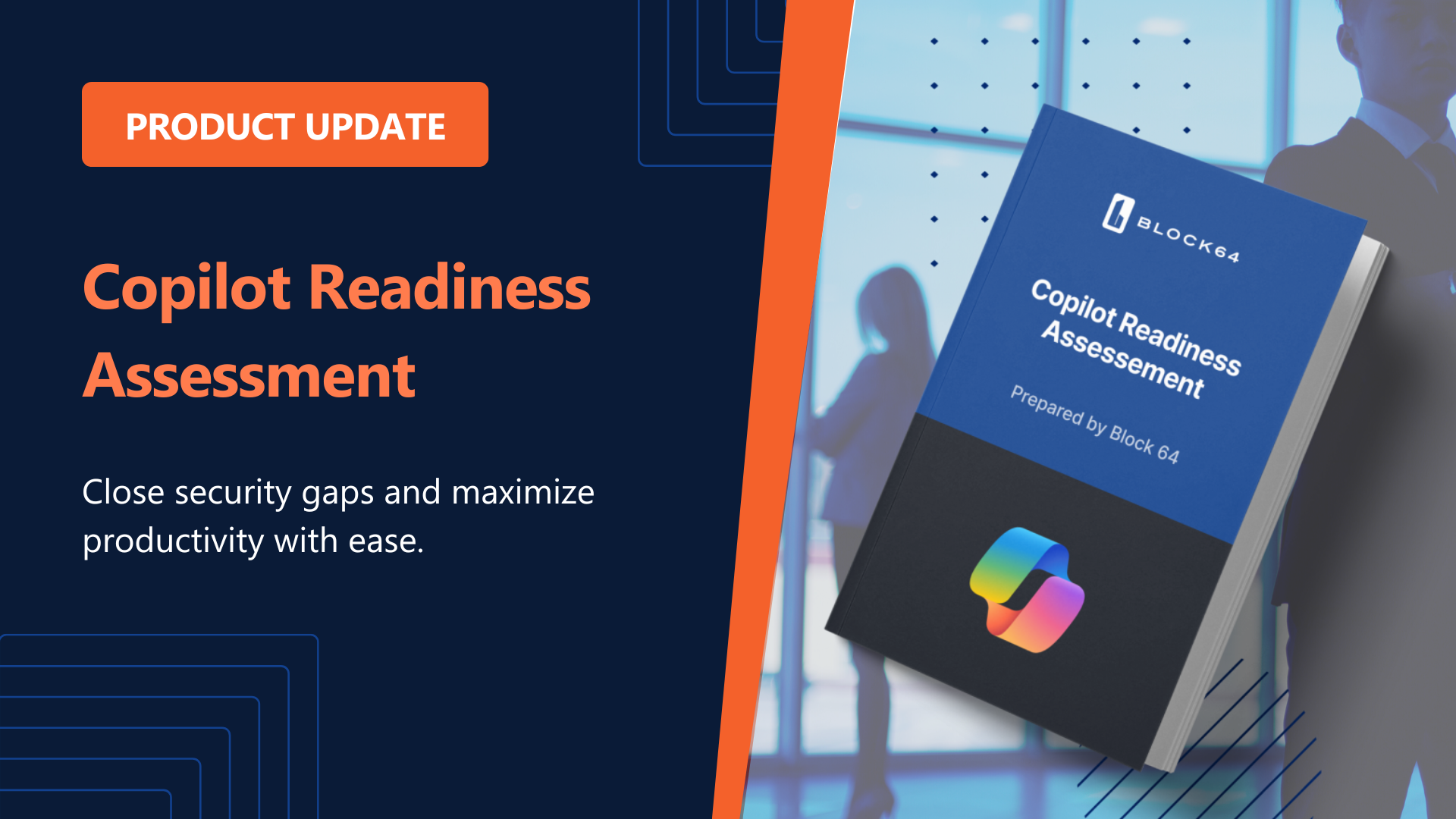 PRODUCT UPDATE

Copilot Readiness Assessment

Close security gaps and maximize productivity with ease.

BLOCK64

Copilot Readiness Assessement

Prepared by Block 64